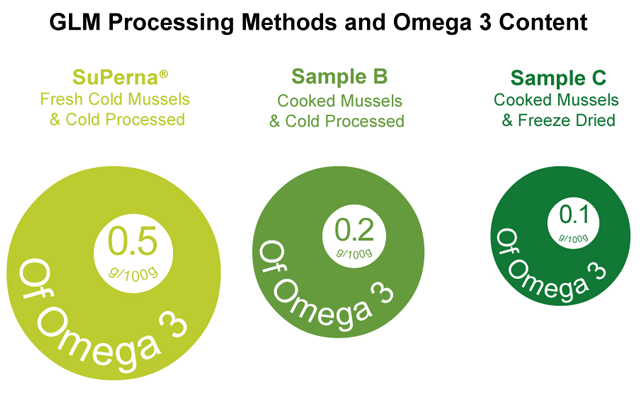 GLM Processing Methods and Omega 3 Content

SuPerna®
Fresh Cold Mussels & Cold Processed

0.5
g/100g
Of Omega 3

Sample B
Cooked Mussels & Cold Processed

0.2
g/100g
Of Omega 3

Sample C
Cooked Mussels & Freeze Dried

0.1
g/100g
Of Omega 3